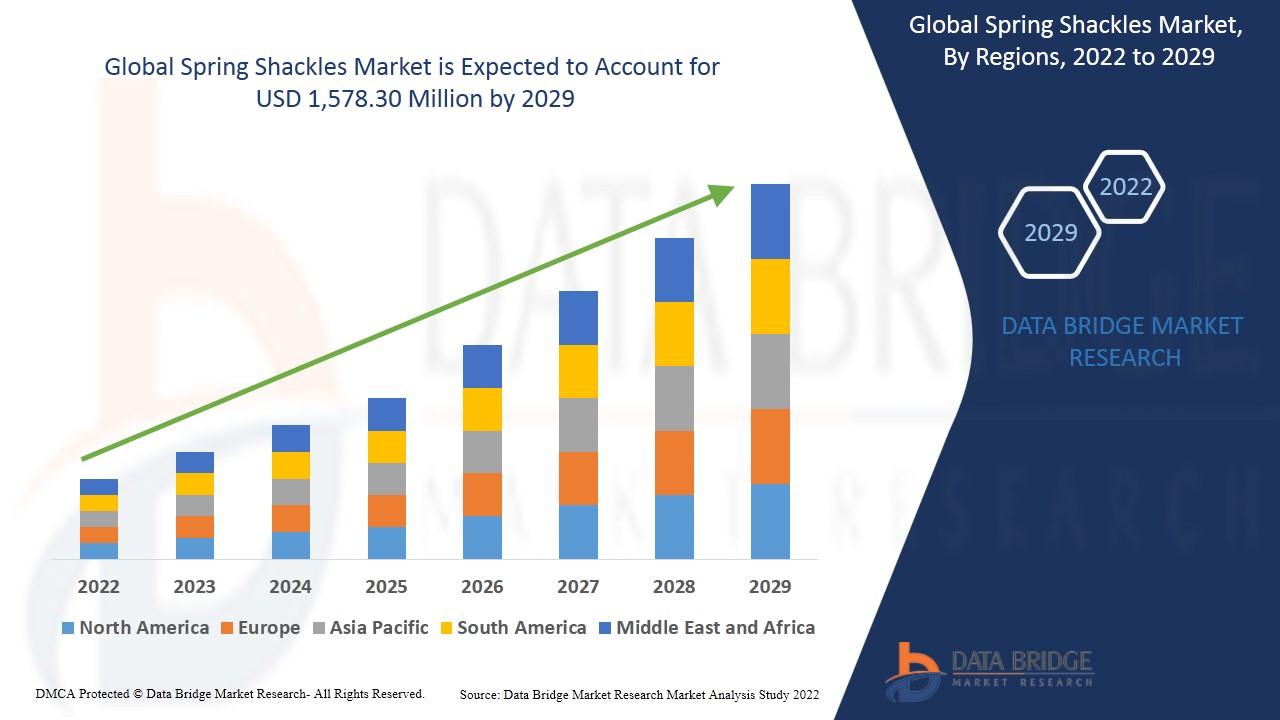 Global Spring Shackles Market is Expected to Account for USD 1,578.30 Million by 2029

Global Spring Shackles Market, By Regions, 2022 to 2029

2022

2029

DATA BRIDGE MARKET RESEARCH

2022 2023 2024 2025 2026 2027 2028 2029

North America
Europe
Asia Pacific
South America
Middle East and Africa

DATA BRIDGE
MARKET RESEARCH

DMCA Protected © Data Bridge Market Research- All Rights Reserved.

Source: Data Bridge Market Research Market Analysis Study 2022